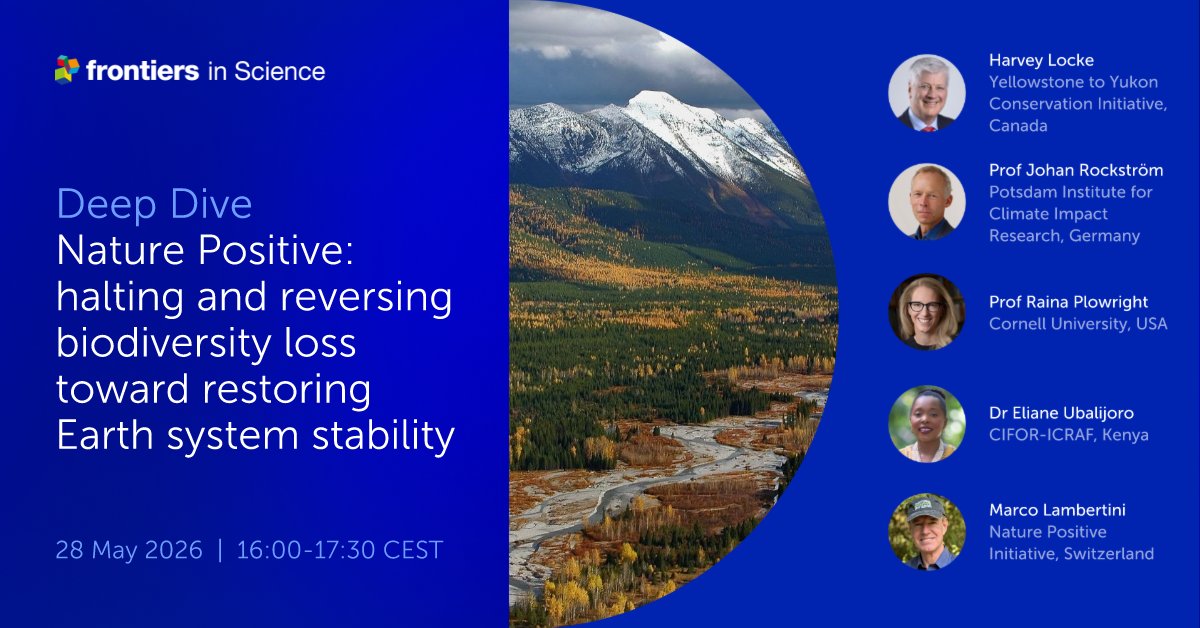 frontiers in Science

Deep Dive
Nature Positive: halting and reversing biodiversity loss toward restoring Earth system stability

28 May 2026 | 16:00-17:30 CEST

Harvey Locke
Yellowstone to Yukon Conservation Initiative, Canada

Prof Johan Rockström
Potsdam Institute for Climate Impact Research, Germany

Prof Raina Plowright
Cornell University, USA

Dr Eliane Ubalijoro
CIFOR-ICRAF, Kenya

Marco Lambertini
Nature Positive Initiative, Switzerland